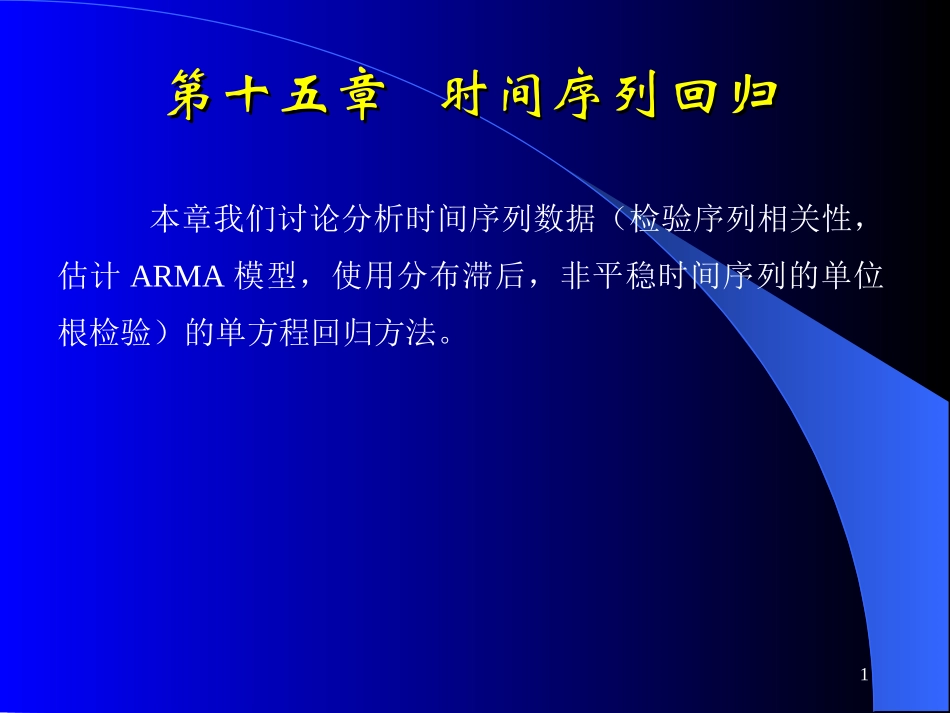 第十五章　时间序列回归

本章我们讨论分析时间序列数据（检验序列相关性，估计 ARMA 模型，使用分布滞后，非平稳时间序列的单位根检验）的单方程回归方法。

1